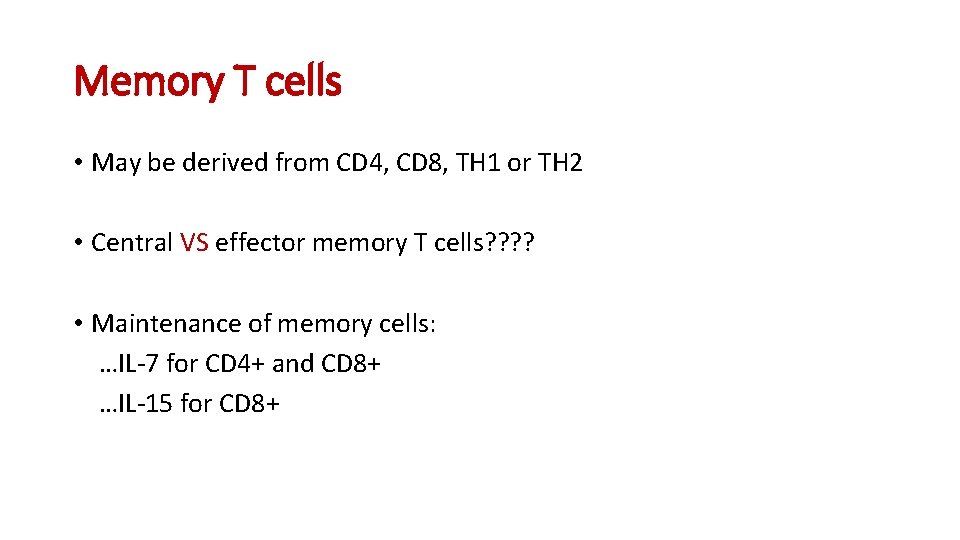 Memory T cells

• May be derived from CD4, CD8, TH1 or TH2

• Central VS effector memory T cells????

• Maintenance of memory cells:
…IL-7 for CD4+ and CD8+
…IL-15 for CD8+